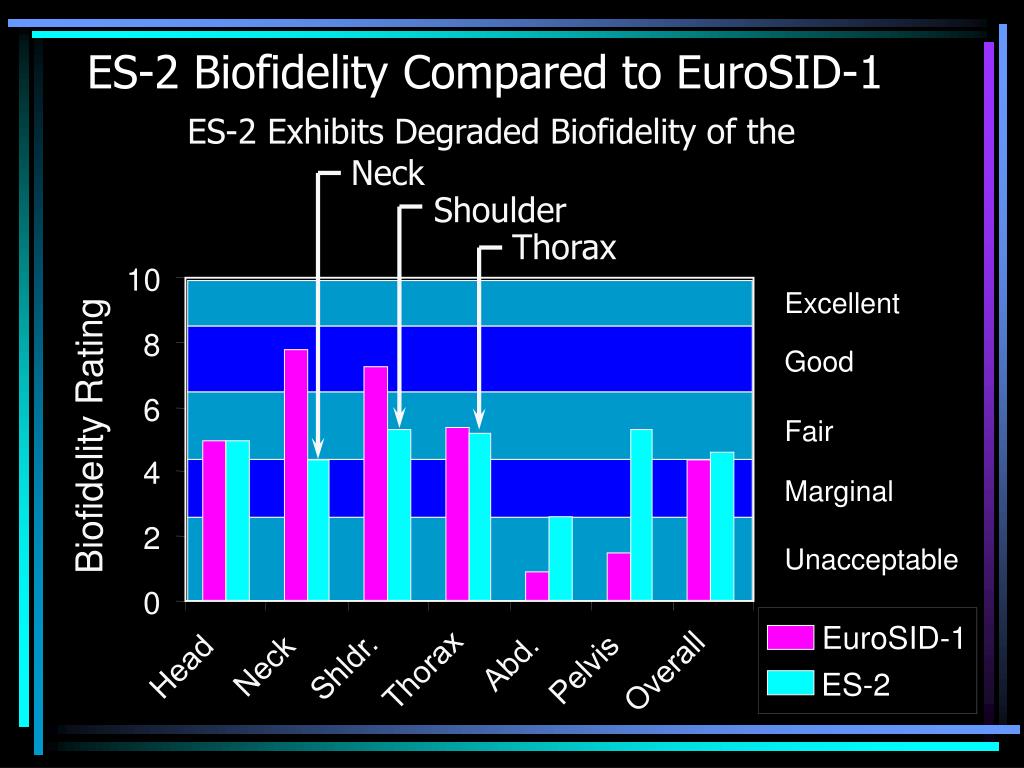 ES-2 Biofidelity Compared to EuroSID-1

ES-2 Exhibits Degraded Biofidelity of the

Neck

Shoulder

Thorax

Biofidelity Rating

10
8
6
4
2
0

Excellent

Good

Fair

Marginal

Unacceptable

Head
Neck
Shldr.
Thorax
Abd.
Pelvis
Overall

EuroSID-1

ES-2